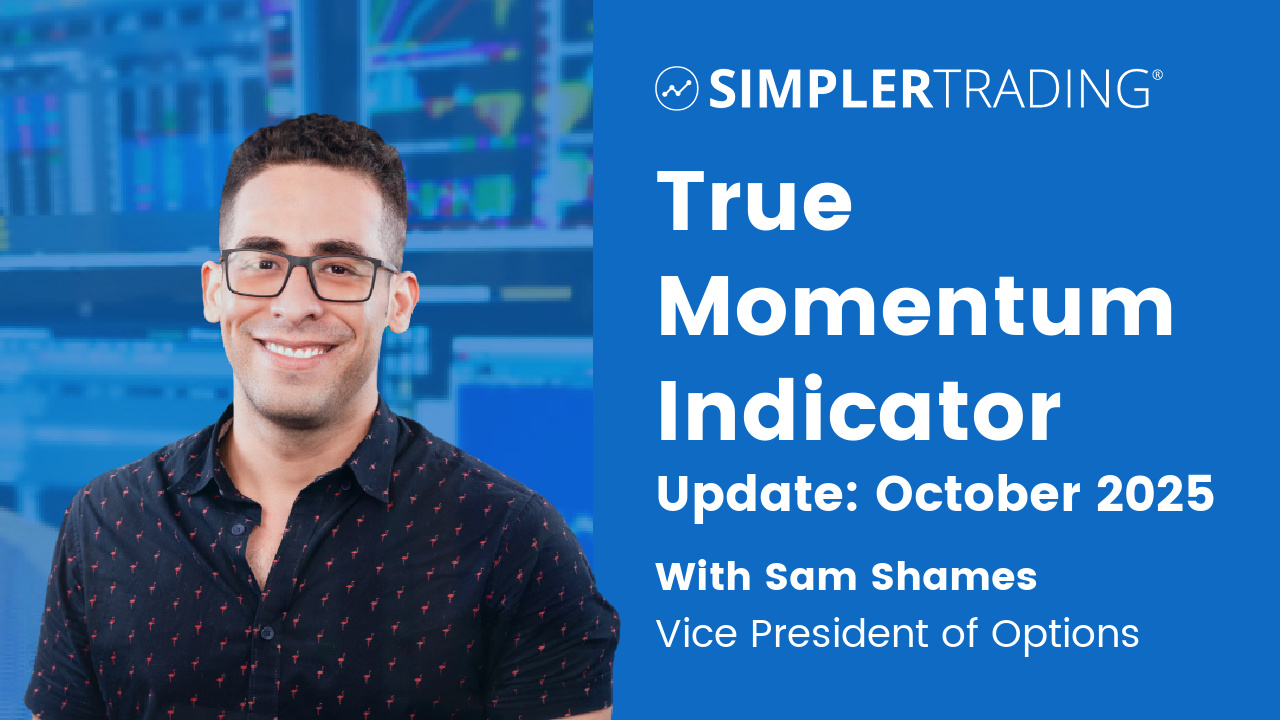 SIMPLERTRADING®

True Momentum Indicator

Update: October 2025

With Sam Shames
Vice President of Options